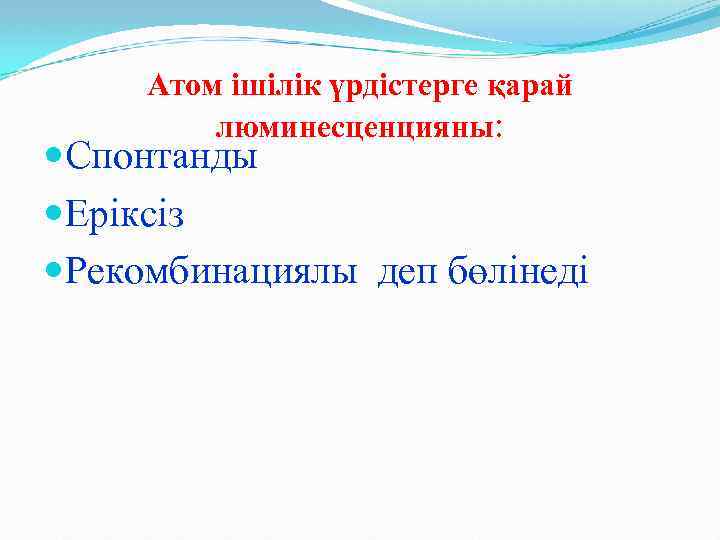 Атом ішілік үрдістерге қарай люминесценцияны:

Спонтанды

Еріксіз

Рекомбинациялы  деп бөлінеді